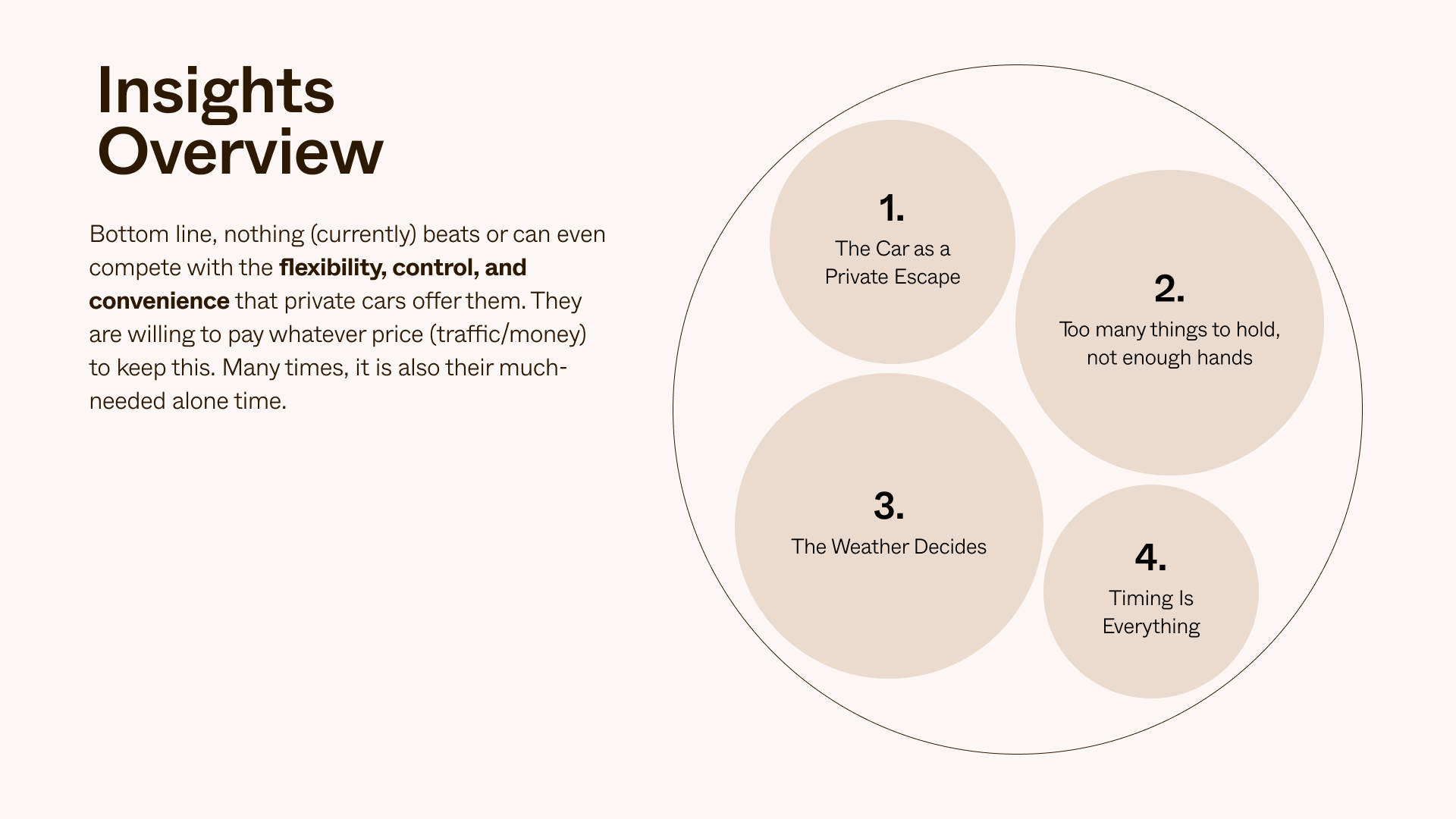 Insights Overview

Bottom line, nothing (currently) beats or can even compete with the flexibility, control, and convenience that private cars offer them. They are willing to pay whatever price (traffic/money) to keep this. Many times, it is also their much-needed alone time.

1.
The Car as a Private Escape

2.
Too many things to hold, not enough hands

3.
The Weather Decides

4.
Timing Is Everything